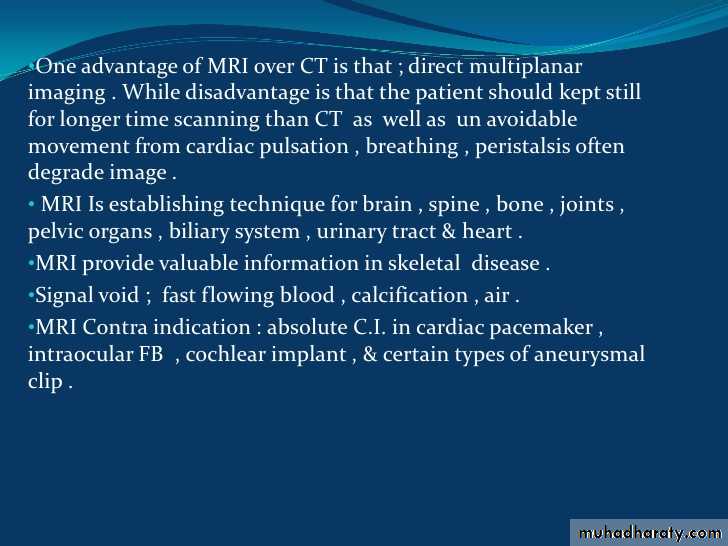 •One advantage of MRI over CT is that ; direct multiplanar imaging . While disadvantage is that the patient should kept still for longer time scanning than CT as well as un avoidable movement from cardiac pulsation , breathing , peristalsis often degrade image .

• MRI Is establishing technique for brain , spine , bone , joints , pelvic organs , biliary system , urinary tract & heart .

•MRI provide valuable information in skeletal disease .

•Signal void ; fast flowing blood , calcification , air .

•MRI Contra indication : absolute C.I. in cardiac pacemaker , intraocular FB , cochlear implant , & certain types of aneurysmal clip .

muhadharaty.com